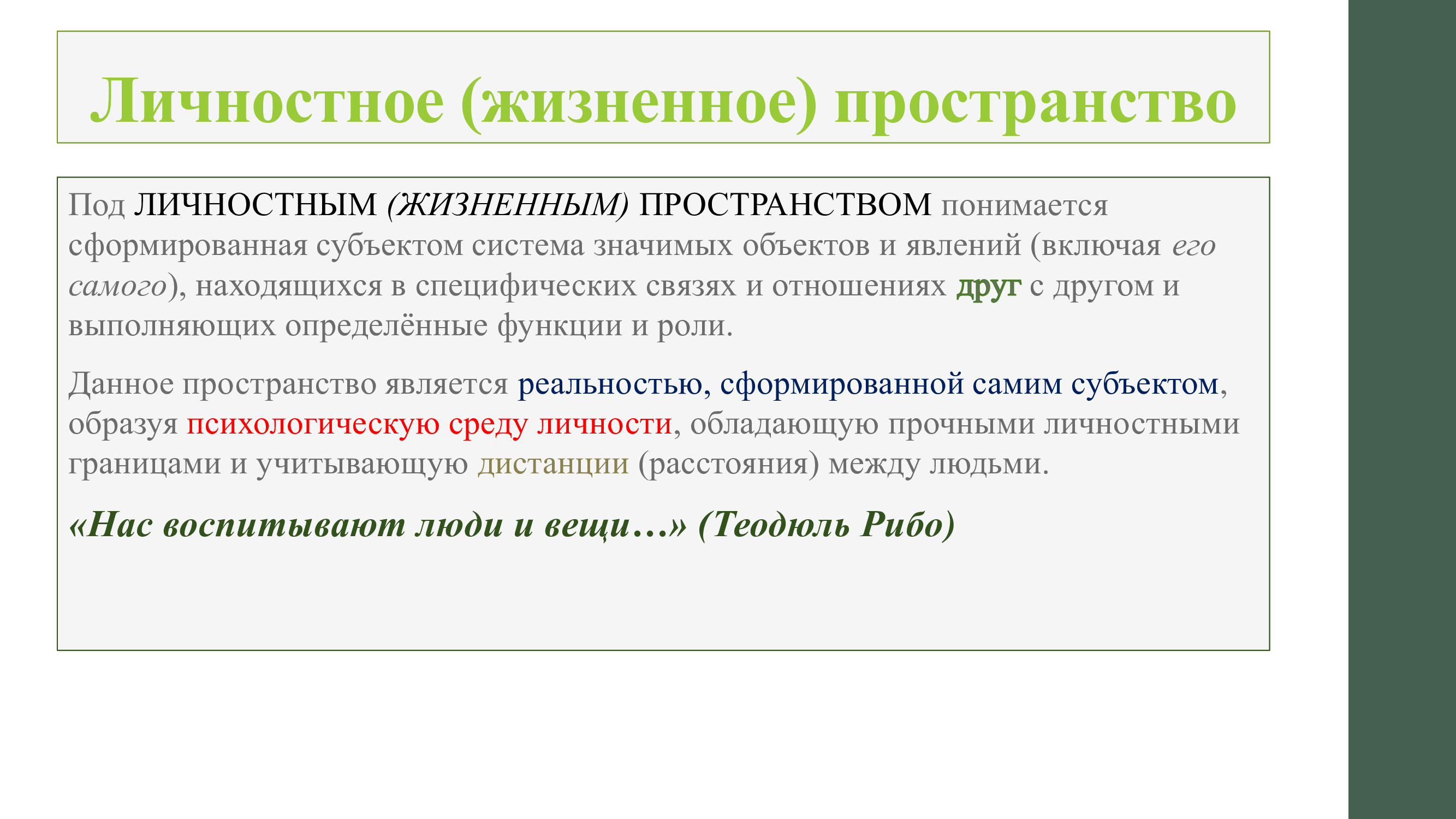 Личностное (жизненное) пространство

Под ЛИЧНОСТНЫМ (ЖИЗНЕННЫМ) ПРОСТРАНСТВОМ понимается сформированная субъектом система значимых объектов и явлений (включая его самого), находящихся в специфических связях и отношениях друг с другом и выполняющих определённые функции и роли.

Данное пространство является реальностью, сформированной самим субъектом, образуя психологическую среду личности, обладающую прочными личностными границами и учитывающую дистанции (расстояния) между людьми.

«Нас воспитывают люди и вещи…» (Теодюль Рибо)